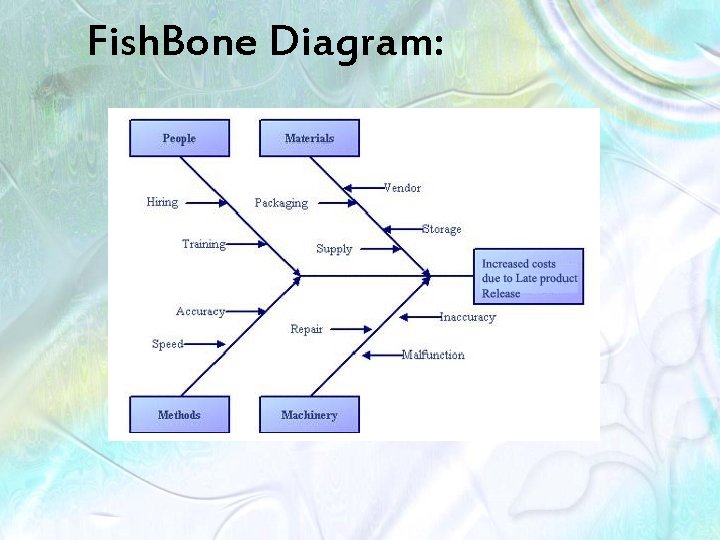 FishBone Diagram:

People

Materials

Hiring

Training

Packaging

Vendor

Storage

Supply

Increased costs due to Late product Release

Accuracy

Speed

Repair

Inaccuracy

Malfunction

Methods

Machinery